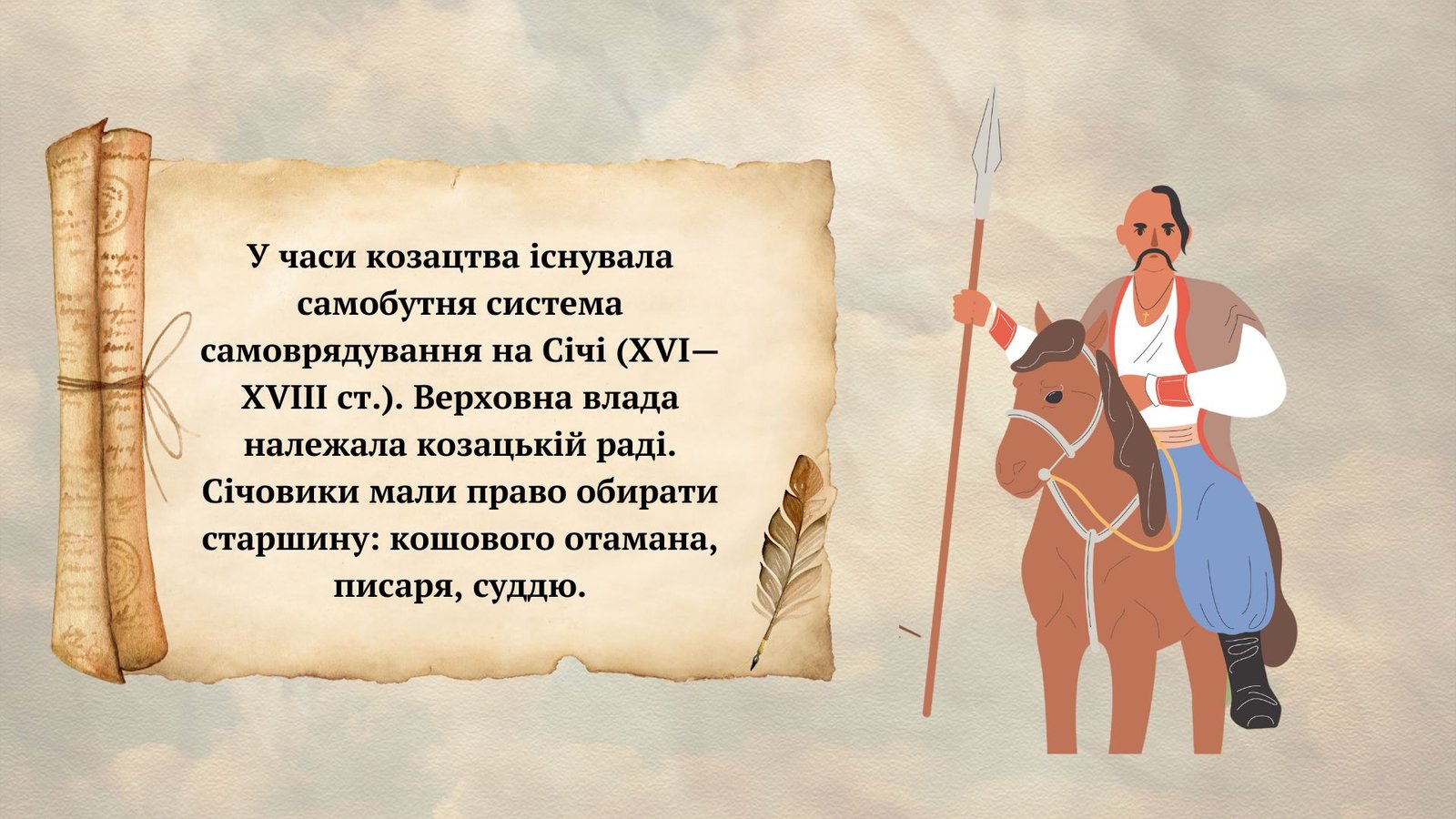 У часи козацтва існувала самобутня система самоврядування на Січі (XVI—XVIII ст.). Верховна влада належала козацькій раді. Січовики мали право обирати старшину: кошового отамана, писаря, суддю.